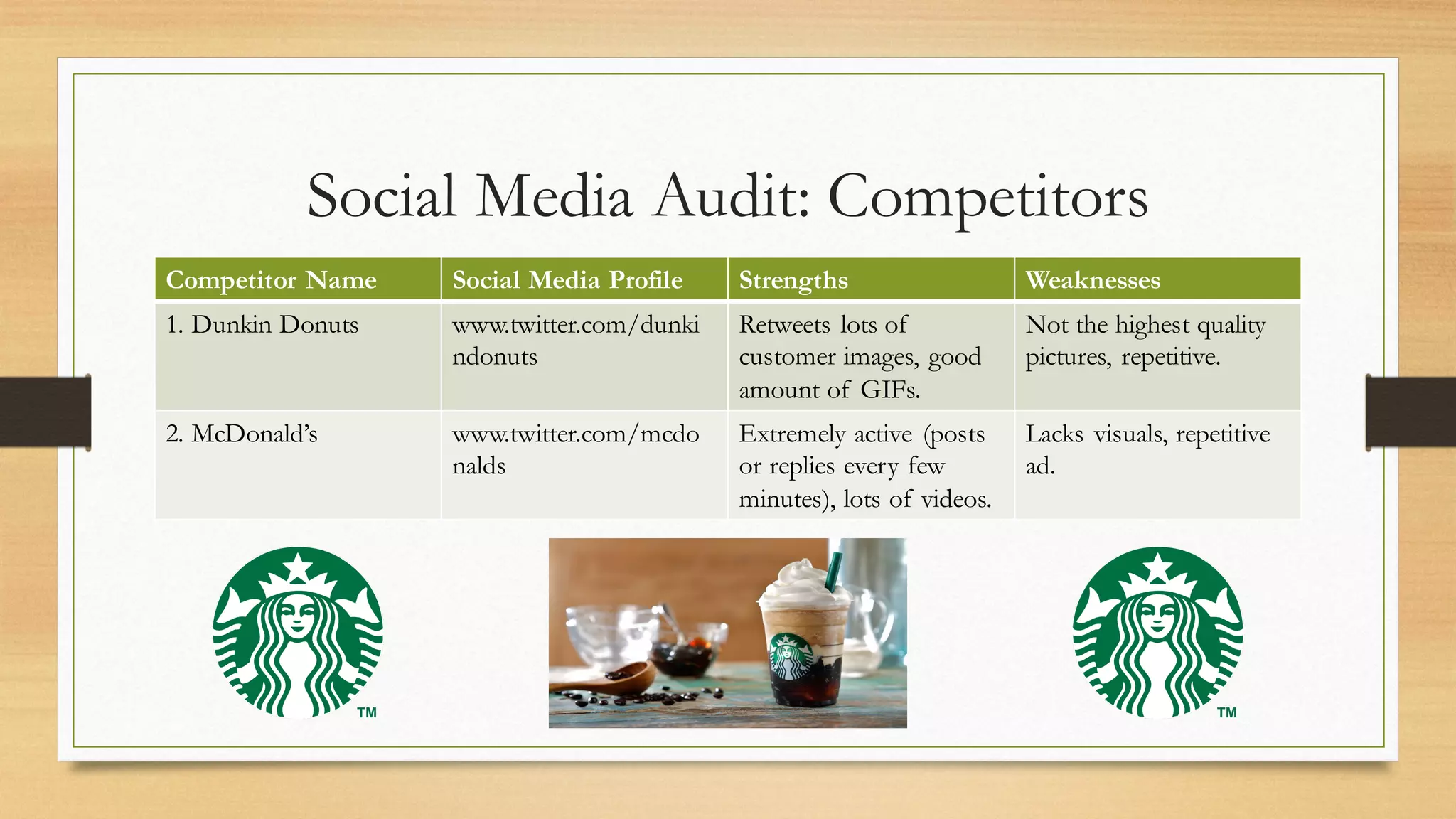 Social Media Audit: Competitors

| Competitor Name | Social Media Profile | Strengths | Weaknesses |
|---|---|---|---|
| 1. Dunkin Donuts | www.twitter.com/dunkindonuts | Retweets lots of customer images, good amount of GIFs. | Not the highest quality pictures, repetitive. |
| 2. McDonald's | www.twitter.com/mcdonalds | Extremely active (posts or replies every few minutes), lots of videos. | Lacks visuals, repetitive ad. |

TM

TM